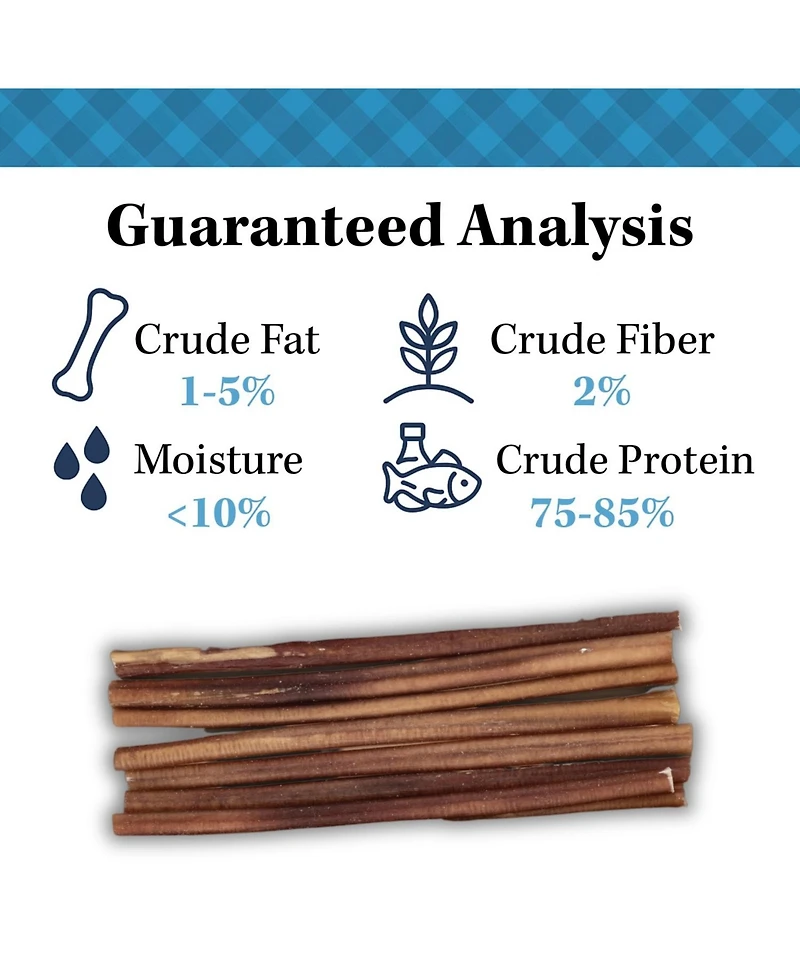 Guaranteed Analysis

Crude Fat
1-5%

Crude Fiber
2%

Moisture
<10%

Crude Protein
75-85%